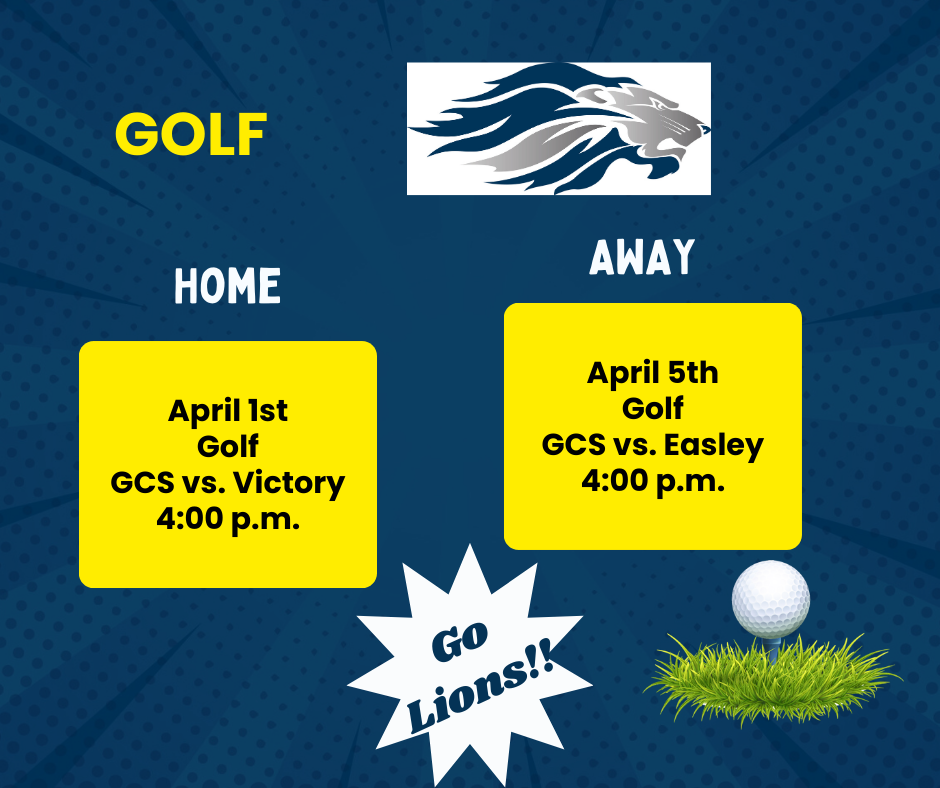 GOLF

HOME

April 1st
Golf
GCS vs. Victory
4:00 p.m.

AWAY

April 5th
Golf
GCS vs. Easley
4:00 p.m.

Go Lions!!